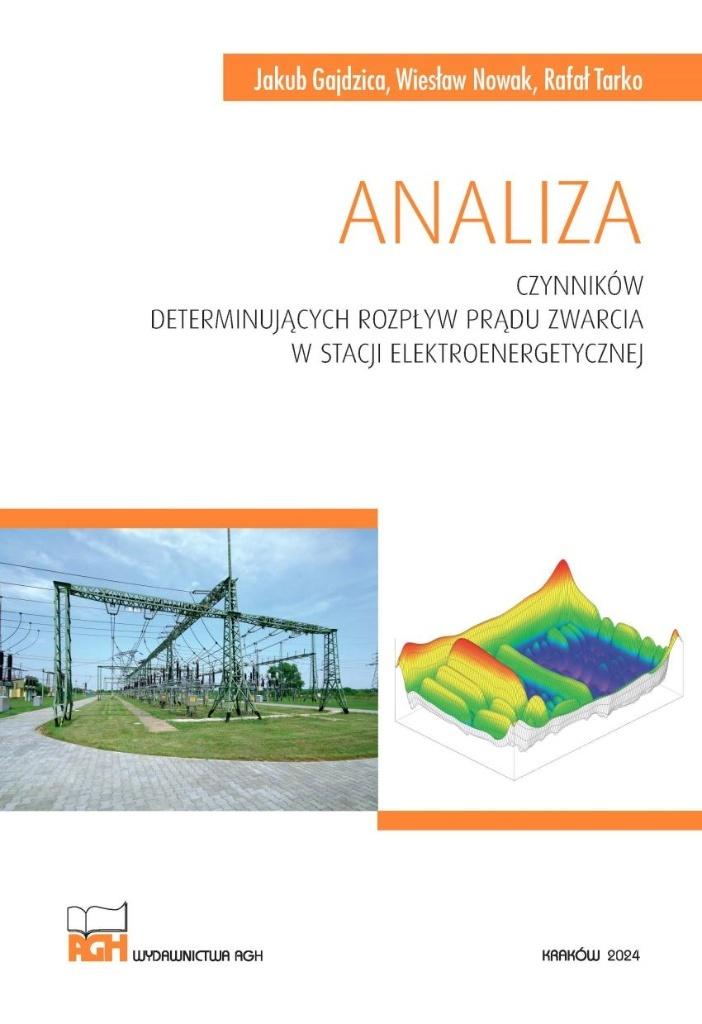 Jakub Gajdzica, Wiesław Nowak, Rafał Tarko

ANALIZA

CZYNNIKÓW
DETERMINUJĄCYCH ROZPŁYW PRĄDU ZWARCIA
W STACJI ELEKTROENERGETYCZNEJ

AGH WYDAWNICTWA AGH

KRAKÓW 2024